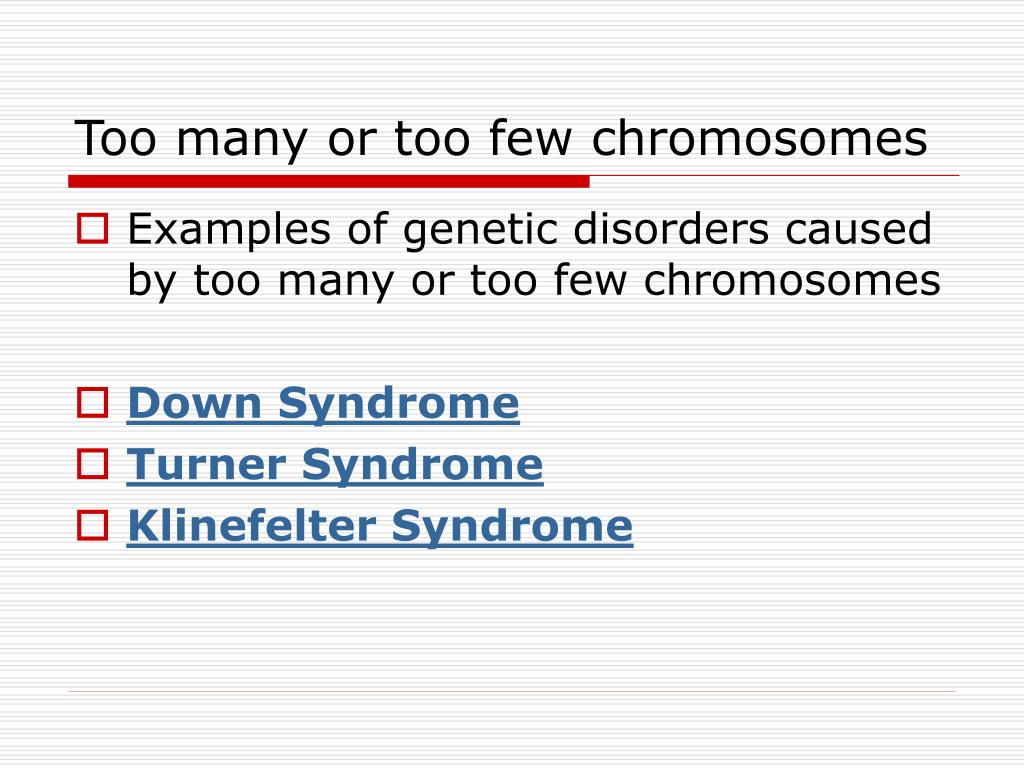 Too many or too few chromosomes

Examples of genetic disorders caused by too many or too few chromosomes

Down Syndrome
Turner Syndrome
Klinefelter Syndrome